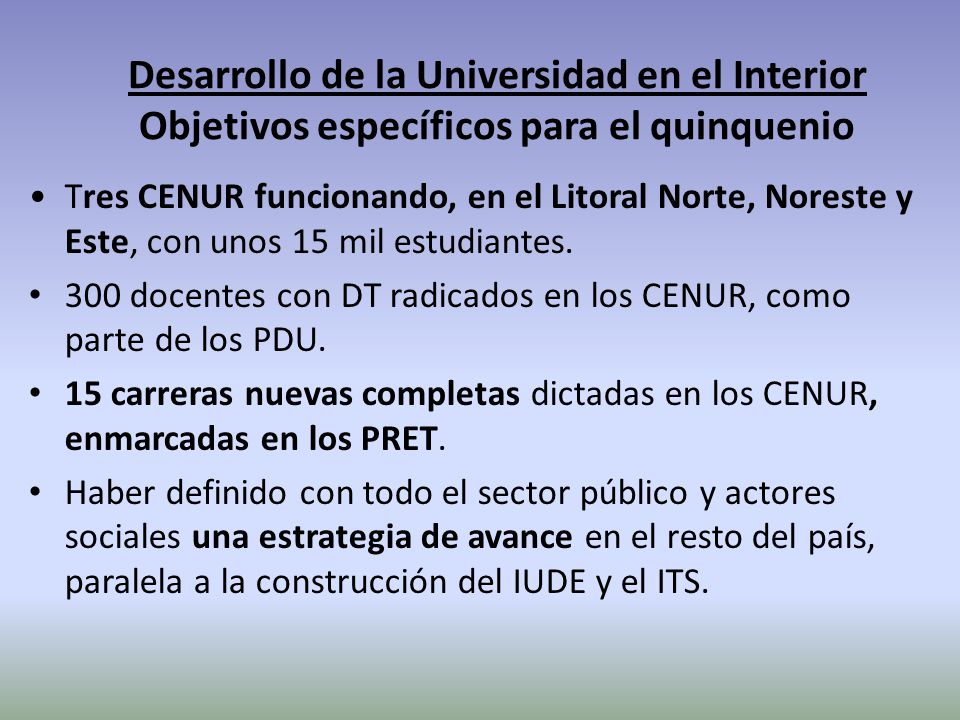 Desarrollo de la Universidad en el Interior
Objetivos específicos para el quinquenio

• Tres CENUR funcionando, en el Litoral Norte, Noreste y Este, con unos 15 mil estudiantes.
• 300 docentes con DT radicados en los CENUR, como parte de los PDU.
• 15 carreras nuevas completas dictadas en los CENUR, enmarcadas en los PRET.
• Haber definido con todo el sector público y actores sociales una estrategia de avance en el resto del país, paralela a la construcción del IUDE y el ITS.